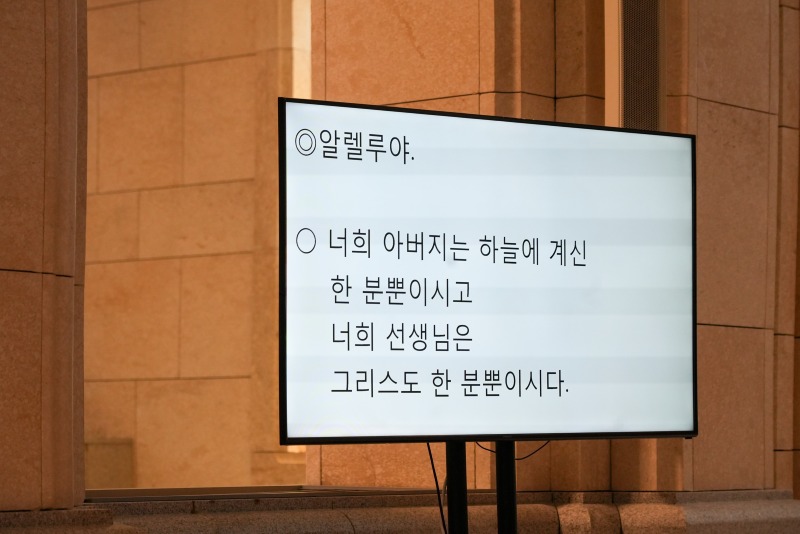 ◎알렐루야.

○ 너희 아버지는 하늘에 계신 한 분뿐이시고
너희 선생님은
그리스도 한 분뿐이시다.